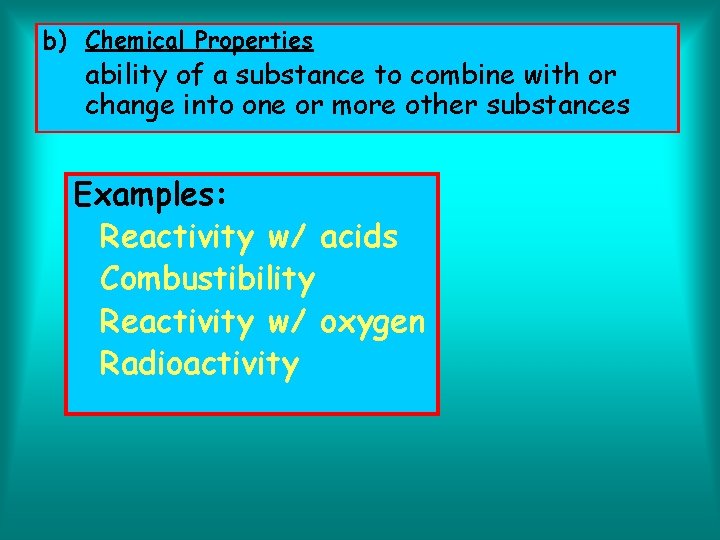 b) Chemical Properties

ability of a substance to combine with or change into one or more other substances

Examples:

Reactivity w/ acids
Combustibility
Reactivity w/ oxygen
Radioactivity